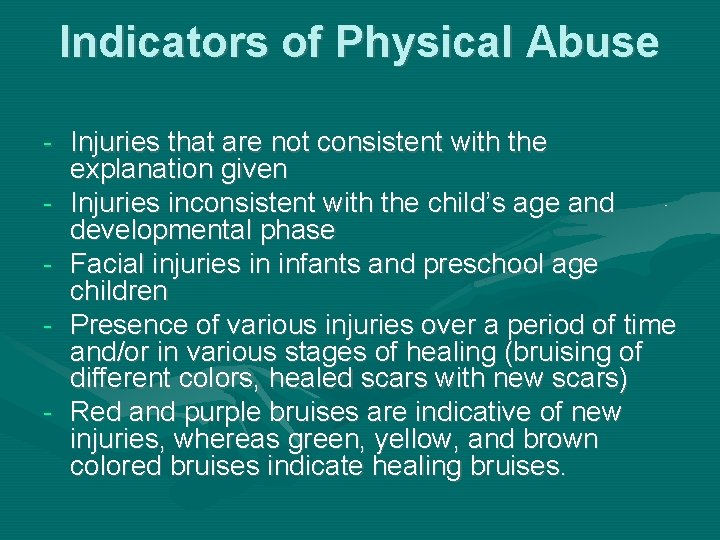 Indicators of Physical Abuse

- Injuries that are not consistent with the explanation given
- Injuries inconsistent with the child's age and developmental phase
- Facial injuries in infants and preschool age children
- Presence of various injuries over a period of time and/or in various stages of healing (bruising of different colors, healed scars with new scars)
- Red and purple bruises are indicative of new injuries, whereas green, yellow, and brown colored bruises indicate healing bruises.